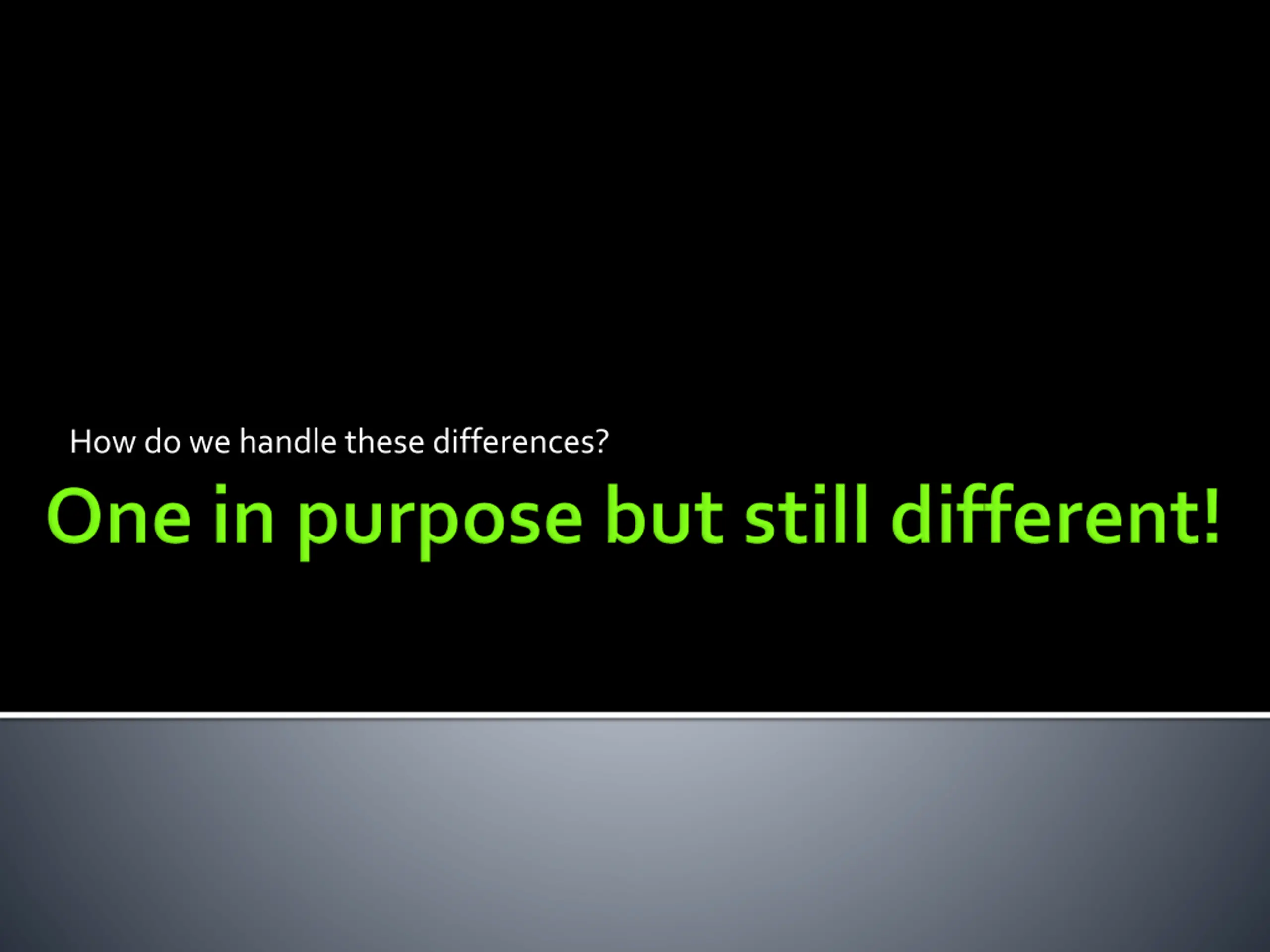 How do we handle these differences?

One in purpose but still different!